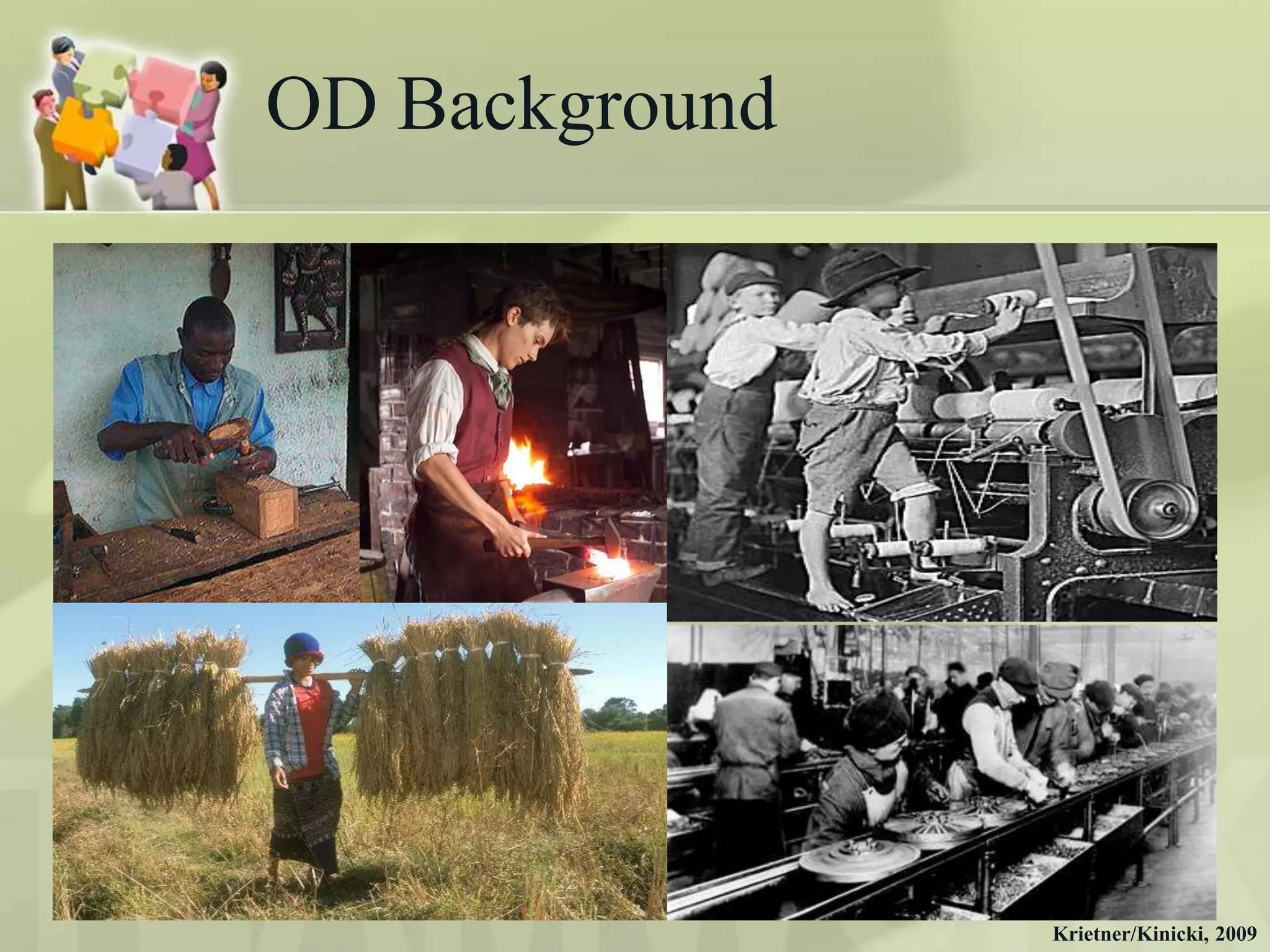 OD Background

Krietner/Kinicki, 2009